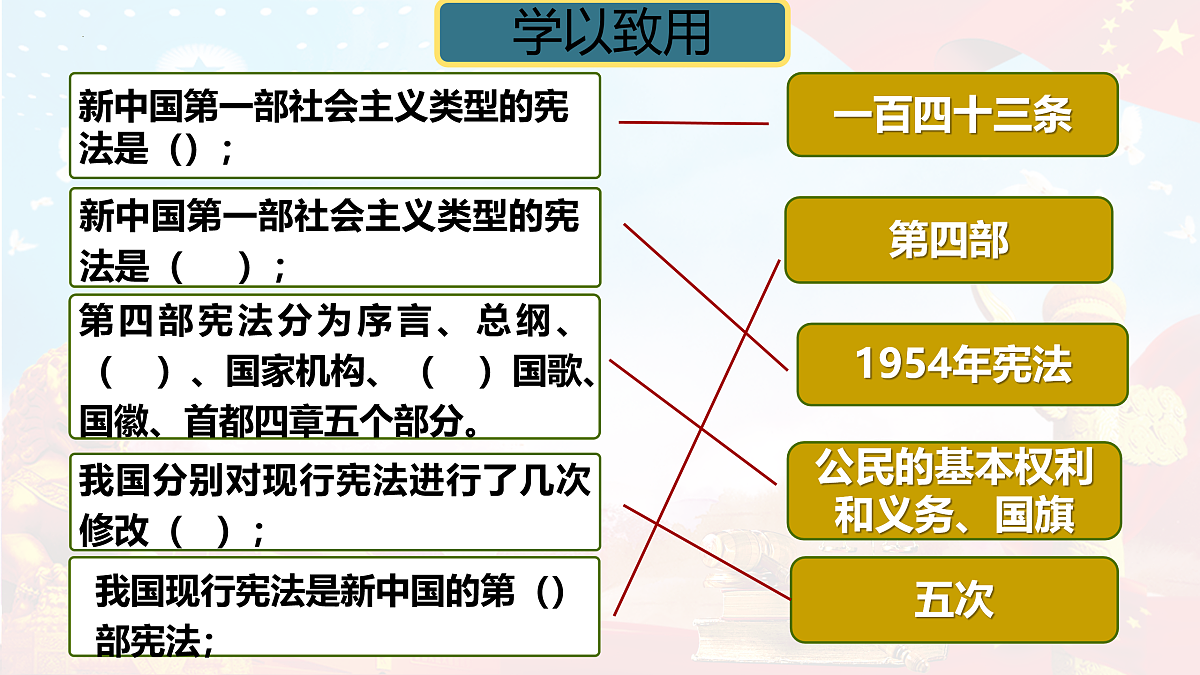 学以致用

新中国第一部社会主义类型的宪法是（）；

新中国第一部社会主义类型的宪法是（ ）；

第四部宪法分为序言、总纲、（ ）、国家机构、（ ）国歌、国徽、首都四章五个部分。

我国分别对现行宪法进行了几次修改（ ）；

我国现行宪法是新中国的第（）部宪法；

一百四十三条

第四部

1954年宪法

公民的基本权利和义务、国旗

五次